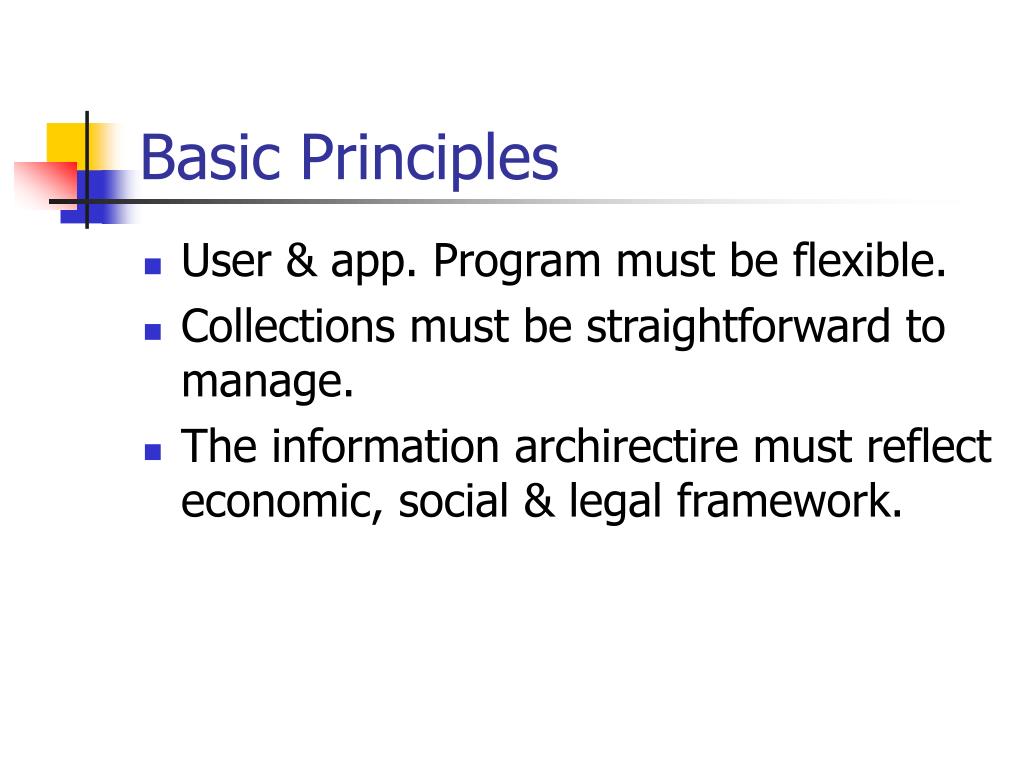 Basic Principles

- User & app. Program must be flexible.
- Collections must be straightforward to manage.
- The information archirectire must reflect economic, social & legal framework.